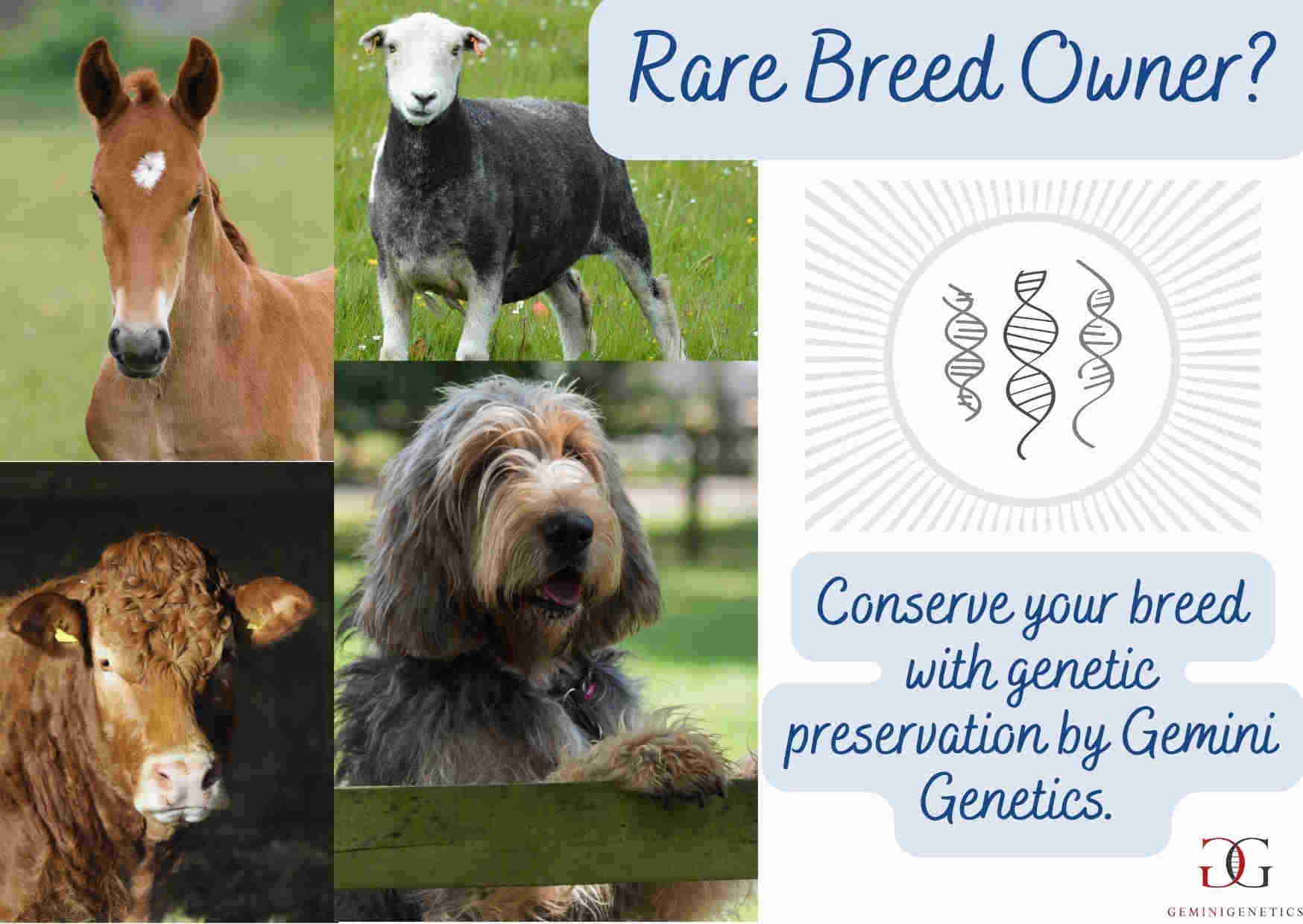 Rare Breed Owner?

Conserve your breed with genetic preservation by Gemini Genetics.

GG

GEMINIGENETICS